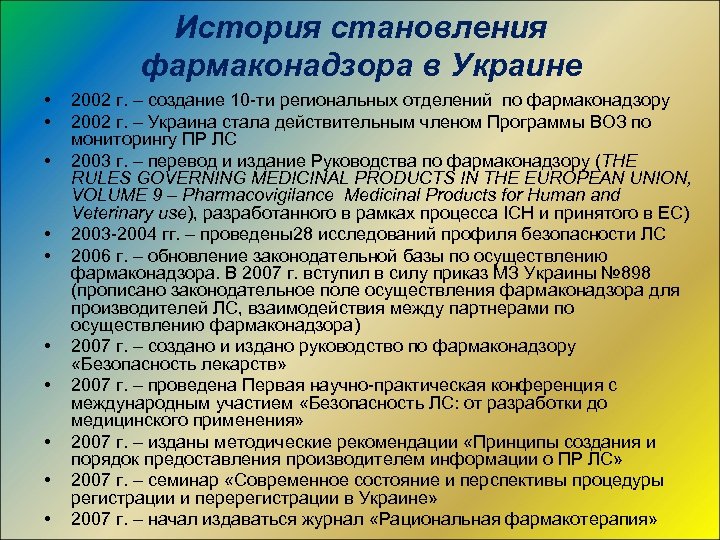 История становления фармаконадзора в Украине

• 2002 г. – создание 10-ти региональных отделений по фармаконадзору
• 2002 г. – Украина стала действительным членом Программы ВОЗ по мониторингу ПР ЛС
• 2003 г. – перевод и издание Руководства по фармаконадзору (THE RULES GOVERNING MEDICINAL PRODUCTS IN THE EUROPEAN UNION, VOLUME 9 – Pharmacovigilance Medicinal Products for Human and Veterinary use), разработанного в рамках процесса ICH и принятого в ЕС)
• 2003-2004 гг. – проведены28 исследований профиля безопасности ЛС
• 2006 г. – обновление законодательной базы по осуществлению фармаконадзора. В 2007 г. вступил в силу приказ МЗ Украины №898 (прописано законодательное поле осуществления фармаконадзора для производителей ЛС, взаимодействия между партнерами по осуществлению фармаконадзора)
• 2007 г. – создано и издано руководство по фармаконадзору «Безопасность лекарств»
• 2007 г. – проведена Первая научно-практическая конференция с международным участием «Безопасность ЛС: от разработки до медицинского применения»
• 2007 г. – изданы методические рекомендации «Принципы создания и порядок предоставления производителем информации о ПР ЛС»
• 2007 г. – семинар «Современное состояние и перспективы процедуры регистрации и перерегистрации в Украине»
• 2007 г. – начал издаваться журнал «Рациональная фармакотерапия»